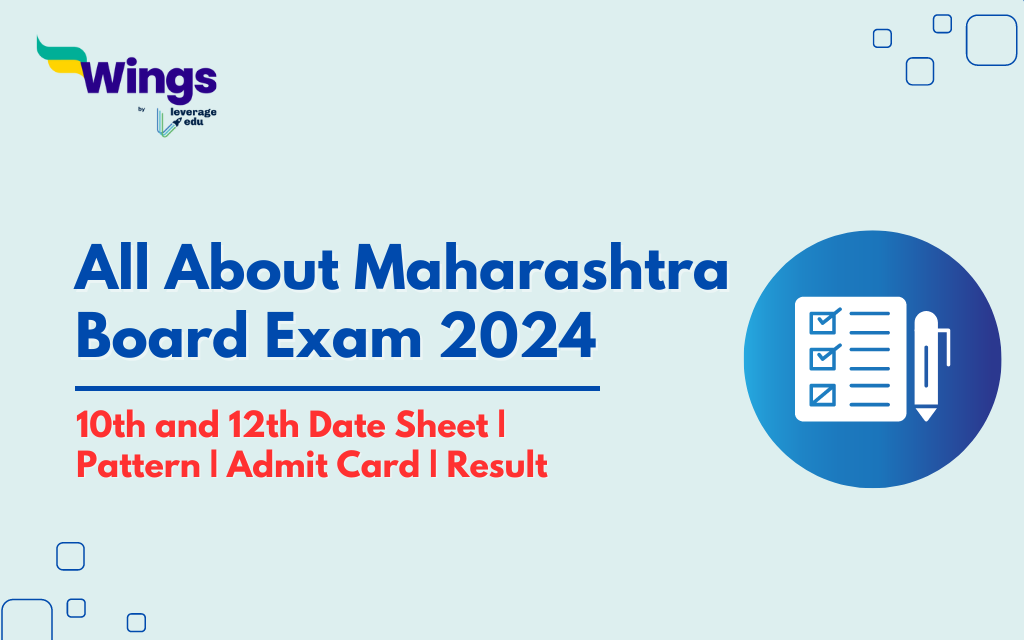 Wings
by leverage edu

All About Maharashtra Board Exam 2024

10th and 12th Date Sheet | Pattern | Admit Card | Result